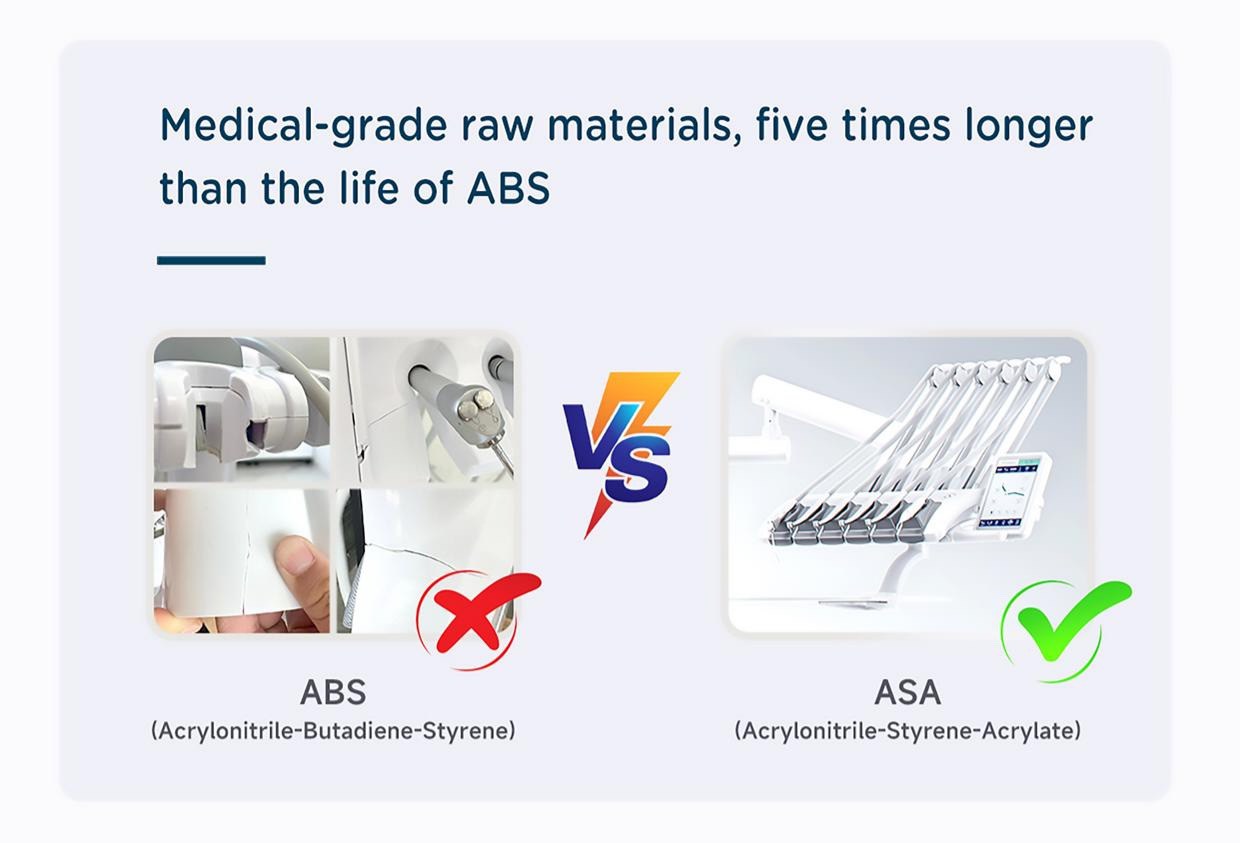 Medical-grade raw materials, five times longer than the life of ABS

VS

ABS
(Acrylonitrile-Butadiene-Styrene)

ASA
(Acrylonitrile-Styrene-Acrylate)